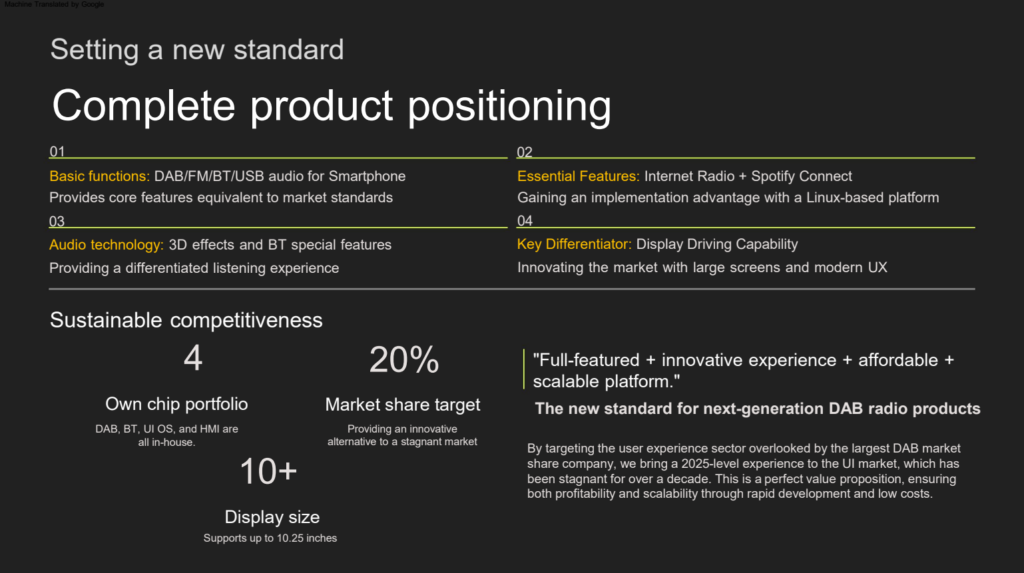 Machine Translated by Google

Setting a new standard

Complete product positioning

01

Basic functions: DAB/FM/BT/USB audio for Smartphone

Provides core features equivalent to market standards

02

Essential Features: Internet Radio + Spotify Connect

Gaining an implementation advantage with a Linux-based platform

03

Audio technology: 3D effects and BT special features

Providing a differentiated listening experience

04

Key Differentiator: Display Driving Capability

Innovating the market with large screens and modern UX

Sustainable competitiveness

4

Own chip portfolio

DAB, BT, UI OS, and HMI are all in-house.

20%

Market share target

Providing an innovative alternative to a stagnant market

10+

Display size

Supports up to 10.25 inches

"Full-featured + innovative experience + affordable + scalable platform."

The new standard for next-generation DAB radio products

By targeting the user experience sector overlooked by the largest DAB market share company, we bring a 2025-level experience to the UI market, which has been stagnant for over a decade. This is a perfect value proposition, ensuring both profitability and scalability through rapid development and low costs.